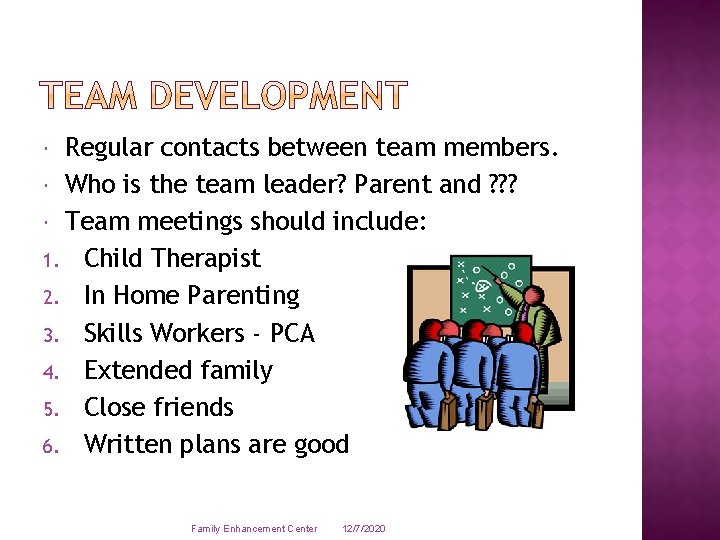 TEAM DEVELOPMENT

- Regular contacts between team members.
- Who is the team leader? Parent and ???
- Team meetings should include:

1. Child Therapist
2. In Home Parenting
3. Skills Workers - PCA
4. Extended family
5. Close friends
6. Written plans are good

Family Enhancement Center 12/7/2020